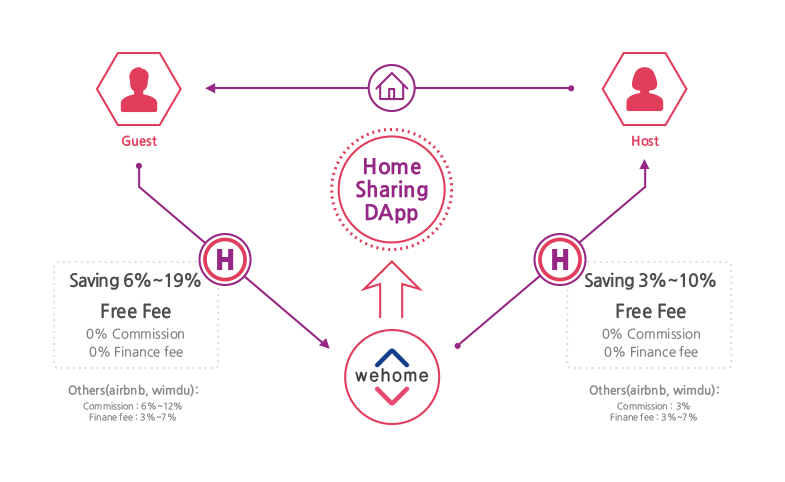 Guest

Host

Home Sharing DApp

H

Saving 6%~19%

Free Fee

0% Commission

0% Finance fee

Others(airbnb, wimdu):

Commission : 6%~12%

Finane fee : 3%~7%

wehome

H

Saving 3%~10%

Free Fee

0% Commission

0% Finance fee

Others(airbnb, wimdu):

Commission : 3%

Finane fee : 3%~7%